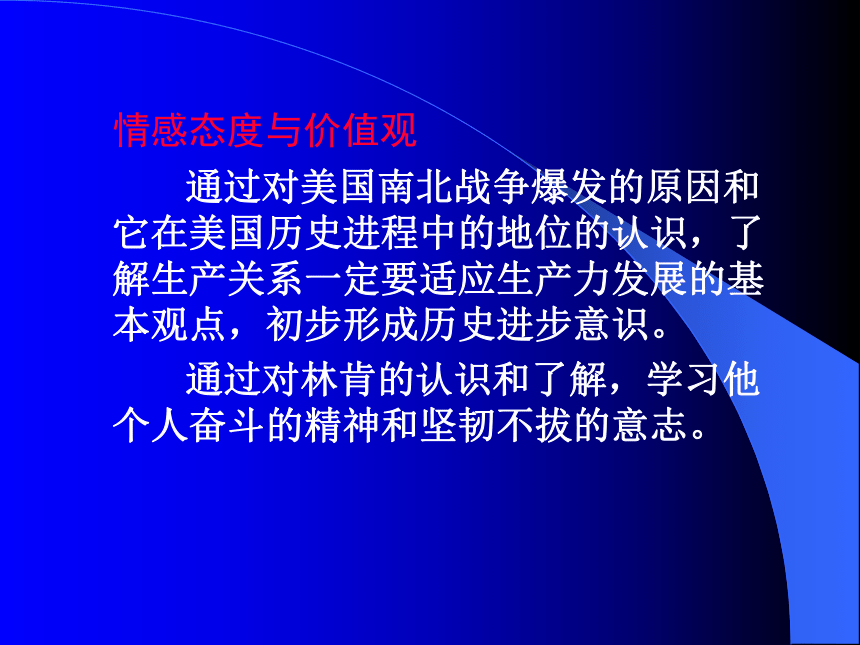 情感态度与价值观

通过对美国南北战争爆发的原因和它在美国历史进程中的地位的认识，了解生产关系一定要适应生产力发展的基本观点，初步形成历史进步意识。

通过对林肯的认识和了解，学习他个人奋斗的精神和坚韧不拔的意志。